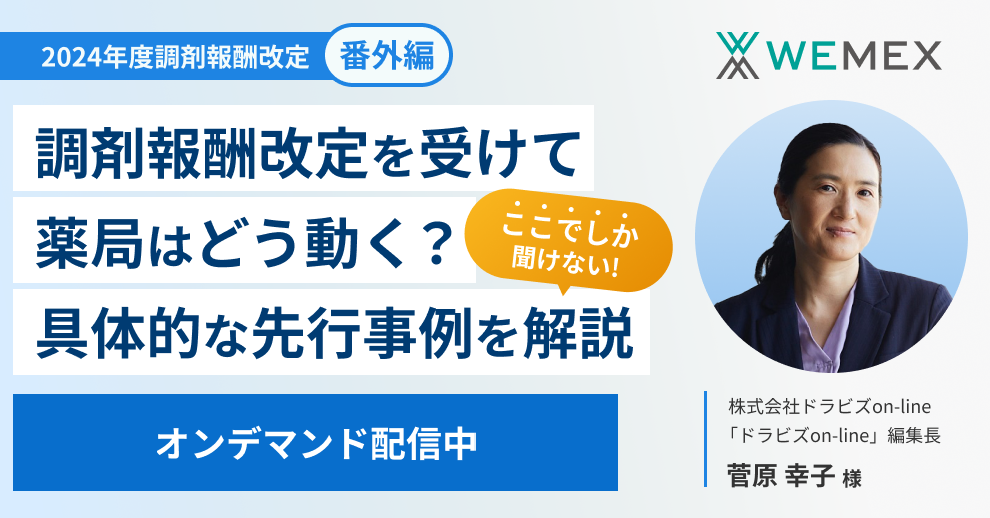 2024年度調剤報酬改定 番外編

WEMEX

調剤報酬改定を受けて
薬局はどう動く？
具体的な先行事例を解説

ここでしか聞けない!

オンデマンド配信中

株式会社ドラビズon-line
「ドラビズon-line」編集長
菅原 幸子 様